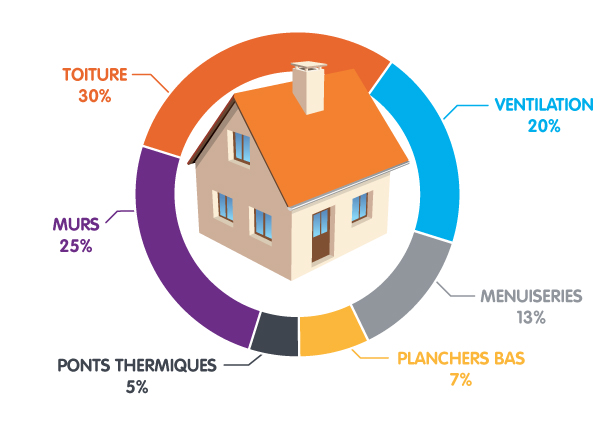 TOITURE
30%

VENTILATION
20%

MURS
25%

MENUISERIES
13%

PONTS THERMIQUES
5%

PLANCHERS BAS
7%